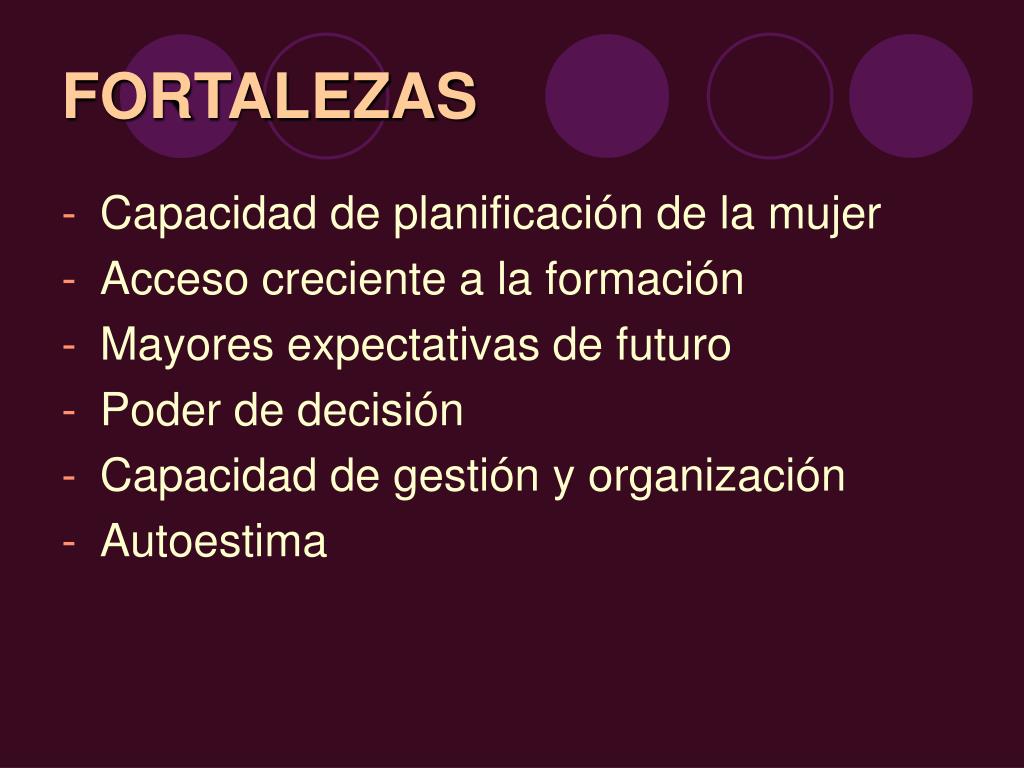 FORTALEZAS

- Capacidad de planificación de la mujer
- Acceso creciente a la formación
- Mayores expectativas de futuro
- Poder de decisión
- Capacidad de gestión y organización
- Autoestima